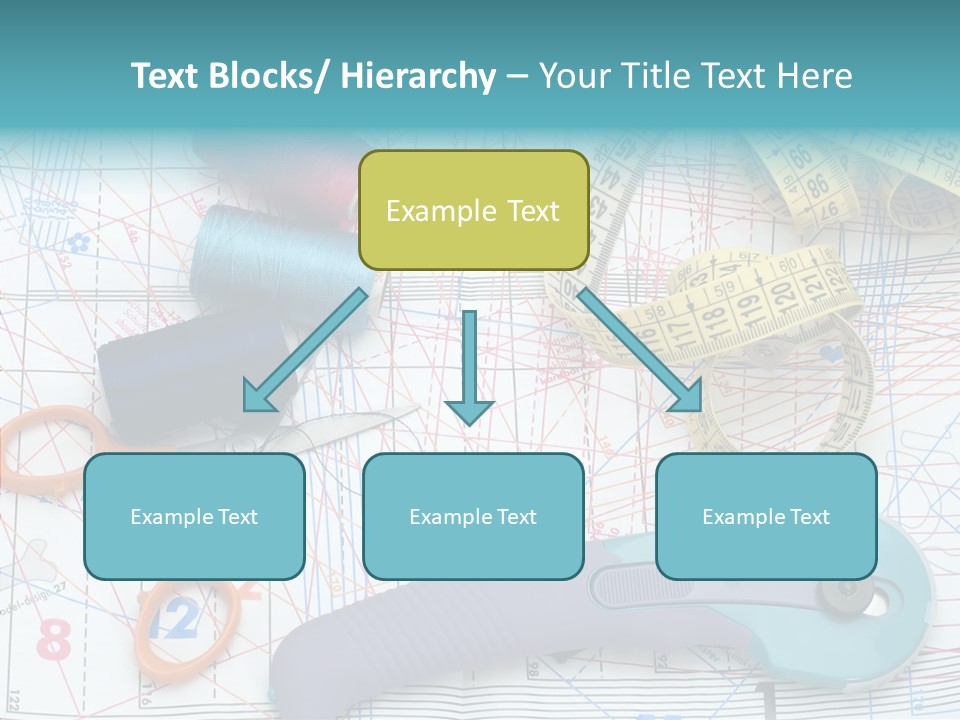 Text Blocks/ Hierarchy – Your Title Text Here

Example Text

Example Text

Example Text

Example Text